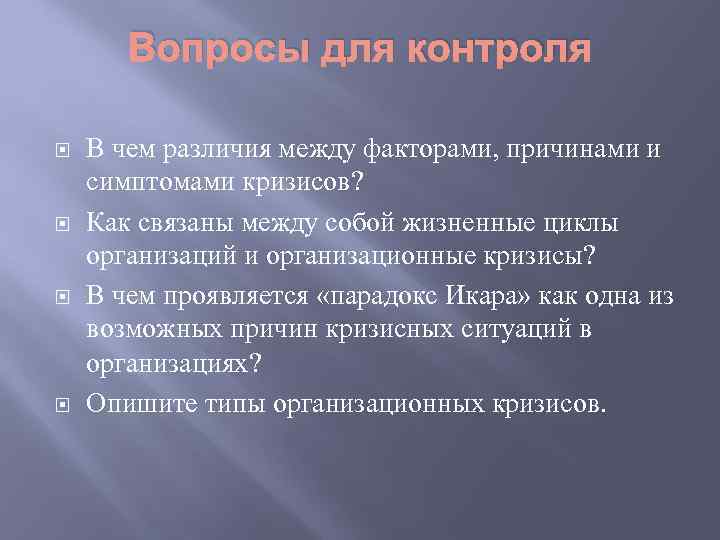 Вопросы для контроля

В чем различия между факторами, причинами и симптомами кризисов?

Как связаны между собой жизненные циклы организаций и организационные кризисы?

В чем проявляется «парадокс Икара» как одна из возможных причин кризисных ситуаций в организациях?

Опишите типы организационных кризисов.